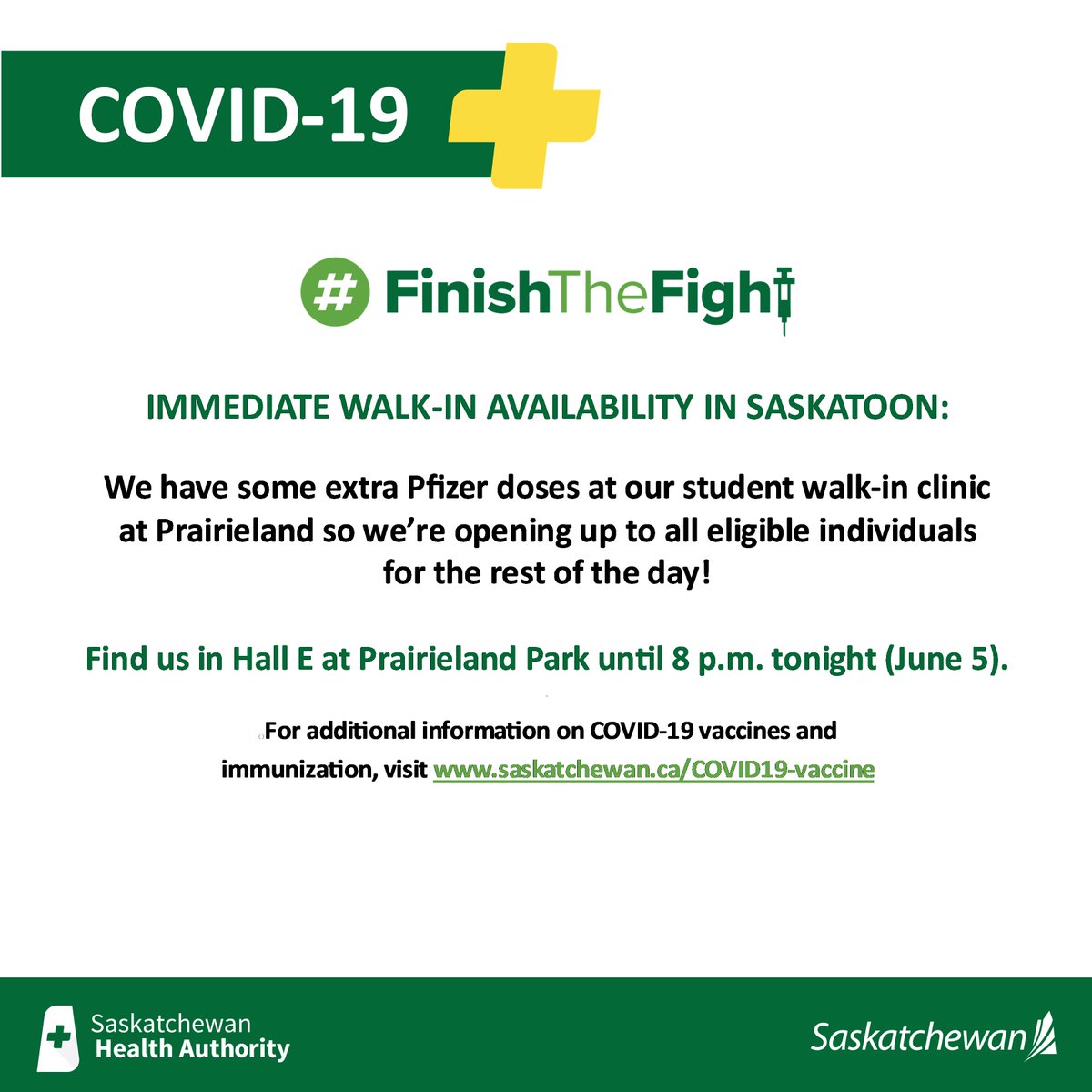 COVID-19

# FinishTheFight

IMMEDIATE WALK-IN AVAILABILITY IN SASKATOON:

We have some extra Pfizer doses at our student walk-in clinic at Prairieland so we're opening up to all eligible individuals for the rest of the day!

Find us in Hall E at Prairieland Park until 8 p.m. tonight (June 5).

For additional information on COVID-19 vaccines and immunization, visit www.saskatchewan.ca/COVID19-vaccine

Saskatchewan Health Authority

Saskatchewan